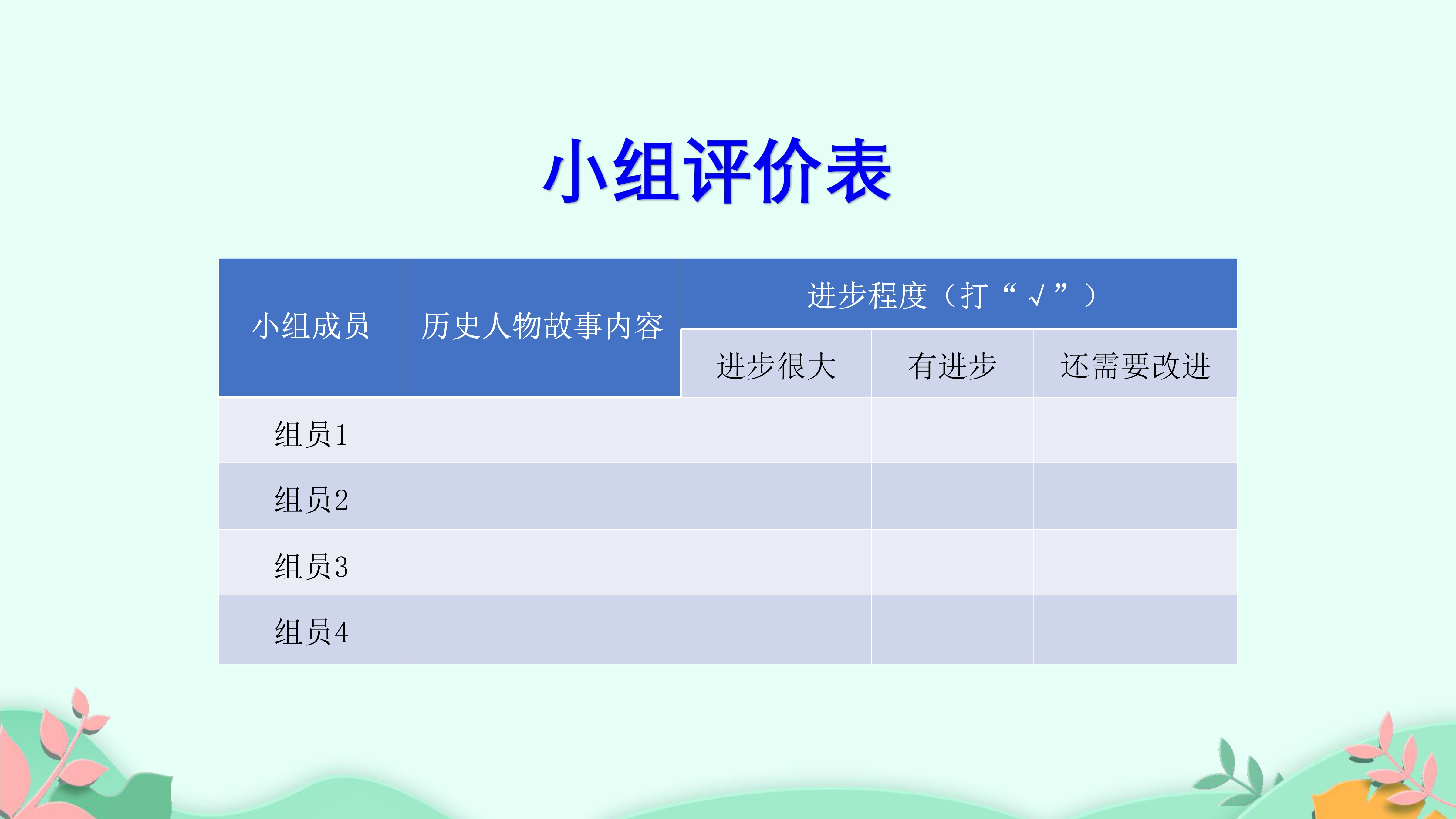 小组评价表

| 小组成员 | 历史人物故事内容 | 进步程度（打“√”） | | |
|---|---|---|---|---|
| | | 进步很大 | 有进步 | 还需要改进 |
| 组员1 | | | | |
| 组员2 | | | | |
| 组员3 | | | | |
| 组员4 | | | | |